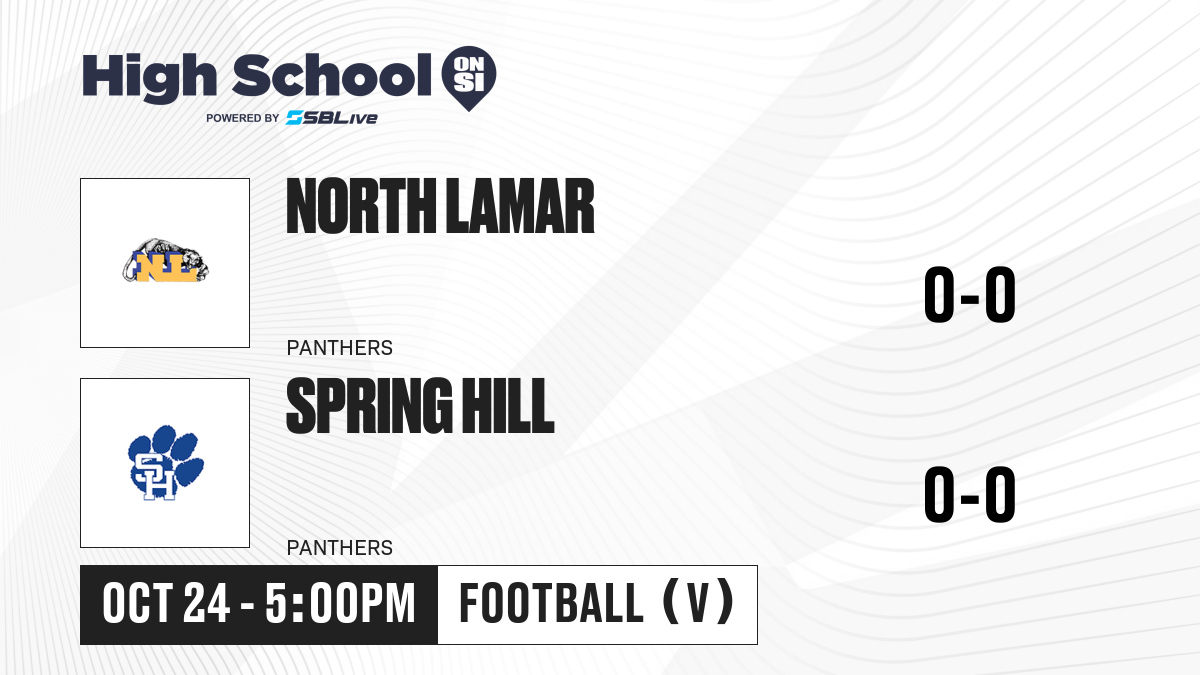 High School ON SI
POWERED BY SBLive

NL

NORTH LAMAR

PANTHERS

0-0

SH

SPRING HILL

PANTHERS

0-0

OCT 24 - 5:00PM

FOOTBALL (V)